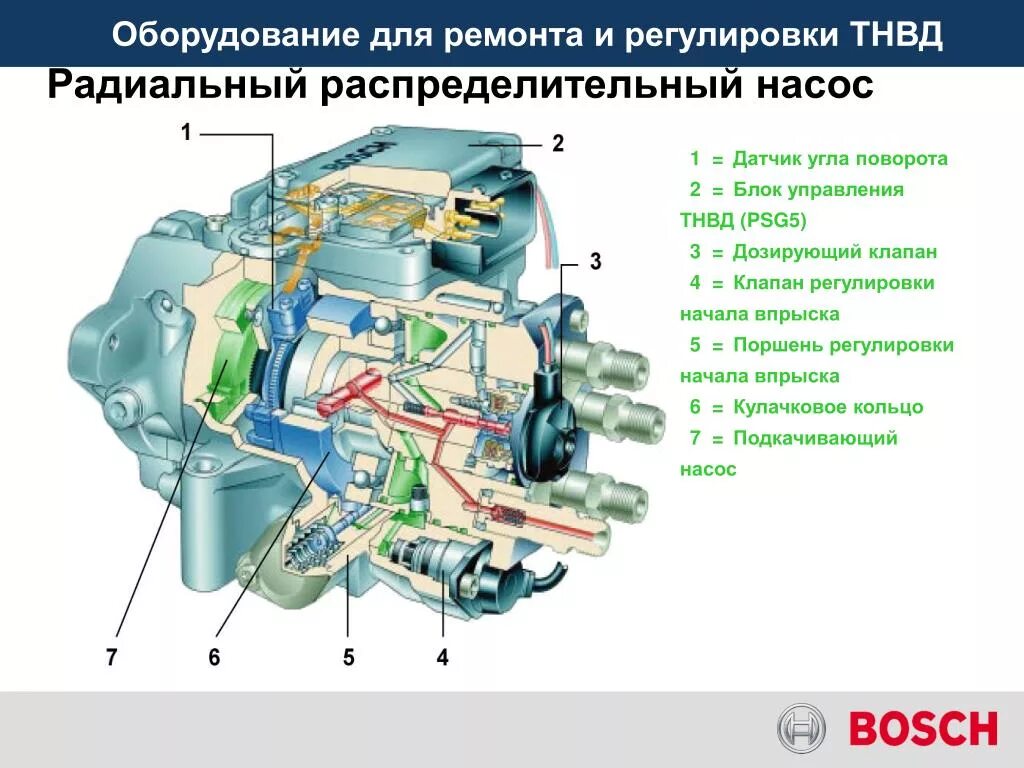 Оборудование для ремонта и регулировки ТНВД

Радиальный распределительный насос

1

2

3

7

6

5

4

BOSCH

1 = Датчик угла поворота
2 = Блок управления ТНВД (PSG5)
3 = Дозирующий клапан
4 = Клапан регулировки начала впрыска
5 = Поршень регулировки начала впрыска
6 = Кулачковое кольцо
7 = Подкачивающий насос

BOSCH